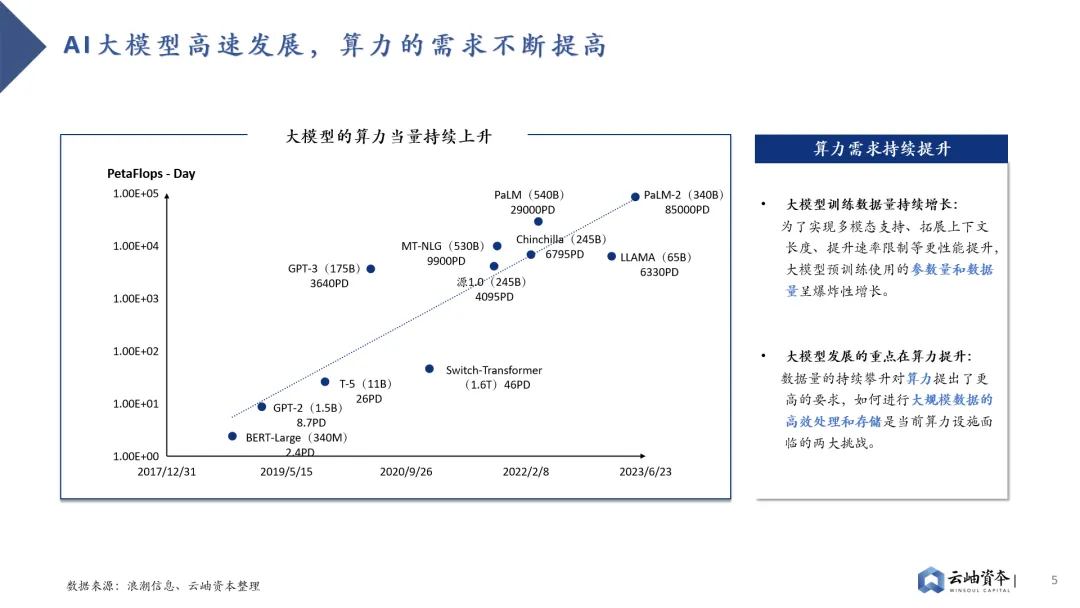 AI大模型高速发展，算力的需求不断提高

大模型的算力当量持续上升

PetaFlops - Day

1.00E+05
1.00E+04
1.00E+03
1.00E+02
1.00E+01
1.00E+00

PaLM（540B）
29000PD

PaLM-2（340B）
85000PD

MT-NLG（530B）
9900PD

Chinchilla（245B）
6795PD

LLAMA（65B）
6330PD

GPT-3（175B）
3640PD

源1.0（245B）
4095PD

Switch-Transformer
（1.6T）46PD

T-5（11B）
26PD

GPT-2（1.5B）
8.7PD

BERT-Large（340M）
2.4PD

2017/12/31
2019/5/15
2020/9/26
2022/2/8
2023/6/23

算力需求持续提升

• 大模型训练数据量持续增长：
为了实现多模态支持、拓展上下文长度、提升速率限制等更性能提升，大模型预训练使用的参数量和数据量呈爆炸性增长。

• 大模型发展的重点在算力提升：
数据量的持续攀升对算力提出了更高的要求，如何进行大规模数据的高效处理和存储是当前算力设施面临的两大挑战。

数据来源：浪潮信息、云岫资本整理

云岫資本
WINSOUL CAPITAL

5